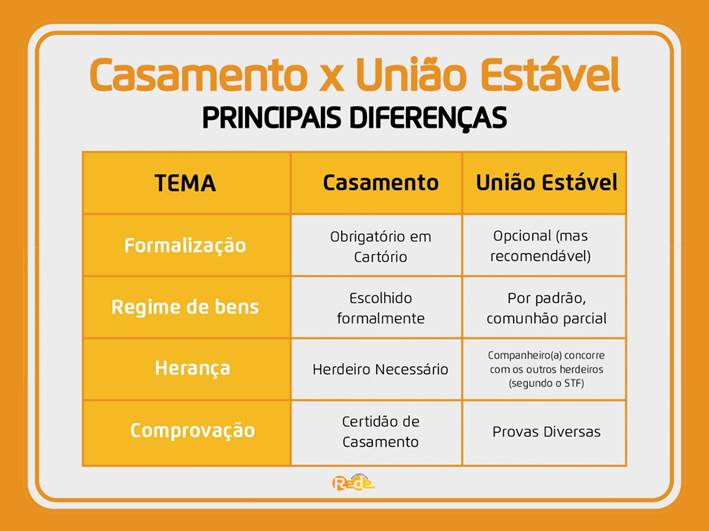 Casamento x União Estável
PRINCIPAIS DIFERENÇAS

| TEMA | Casamento | União Estável |
|---|---|---|
| Formalização | Obrigatório em Cartório | Opcional (mas recomendável) |
| Regime de bens | Escolhido formalmente | Por padrão, comunhão parcial |
| Herança | Herdeiro Necessário | Companheiro(a) concorre com os outros herdeiros (segundo o STF) |
| Comprovação | Certidão de Casamento | Provas Diversas |

Rede